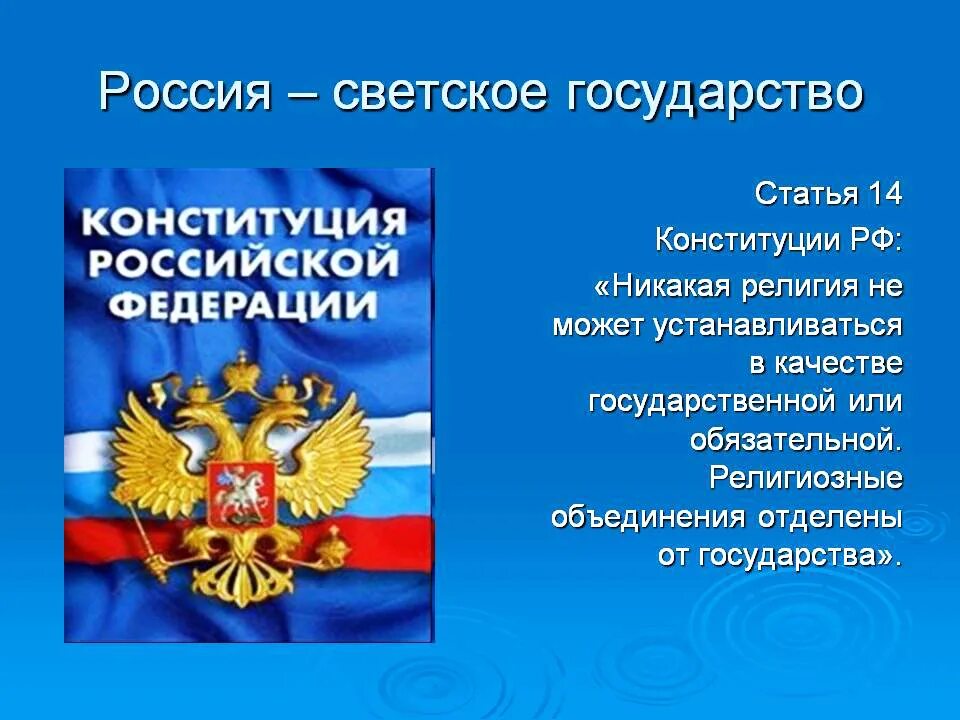 Россия – светское государство

КОНСТИТУЦИЯ РОССИЙСКОЙ ФЕДЕРАЦИИ

Статья 14 Конституции РФ: «Никакая религия не может устанавливаться в качестве государственной или обязательной. Религиозные объединения отделены от государства».